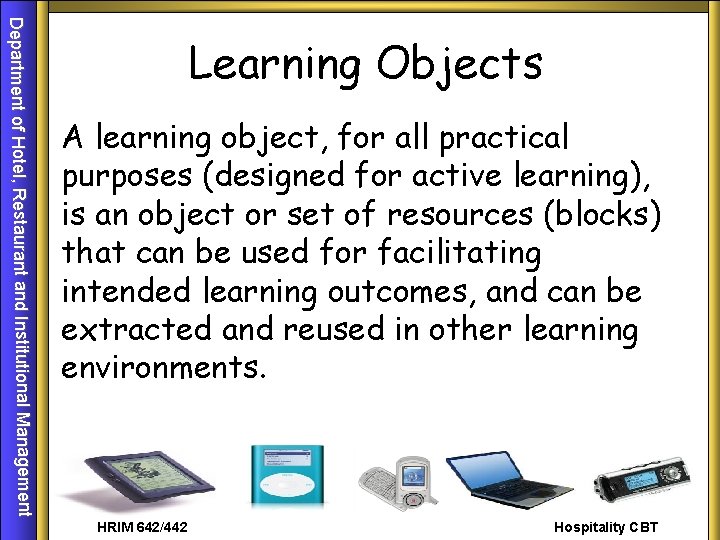 Department of Hotel, Restaurant and Institutional Management

Learning Objects

A learning object, for all practical purposes (designed for active learning), is an object or set of resources (blocks) that can be used for facilitating intended learning outcomes, and can be extracted and reused in other learning environments.

HRIM 642/442

Hospitality CBT